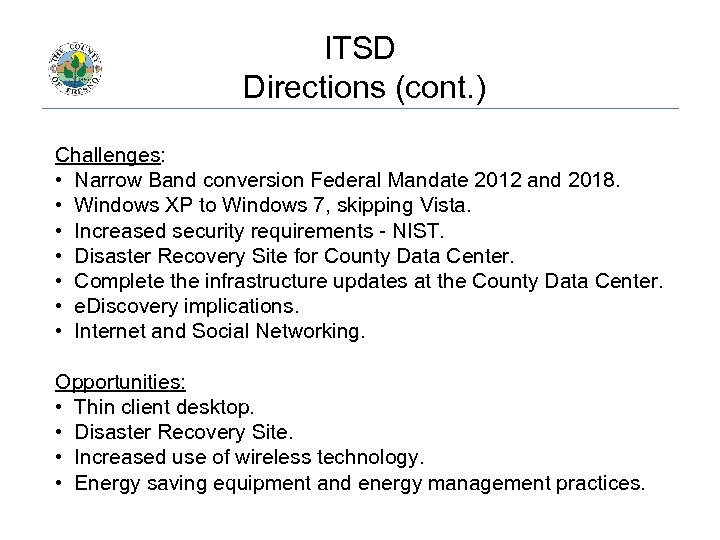 THE COUNTY OF FRESNO

ITSD
Directions (cont.)

Challenges:
• Narrow Band conversion Federal Mandate 2012 and 2018.
• Windows XP to Windows 7, skipping Vista.
• Increased security requirements - NIST.
• Disaster Recovery Site for County Data Center.
• Complete the infrastructure updates at the County Data Center.
• eDiscovery implications.
• Internet and Social Networking.

Opportunities:
• Thin client desktop.
• Disaster Recovery Site.
• Increased use of wireless technology.
• Energy saving equipment and energy management practices.